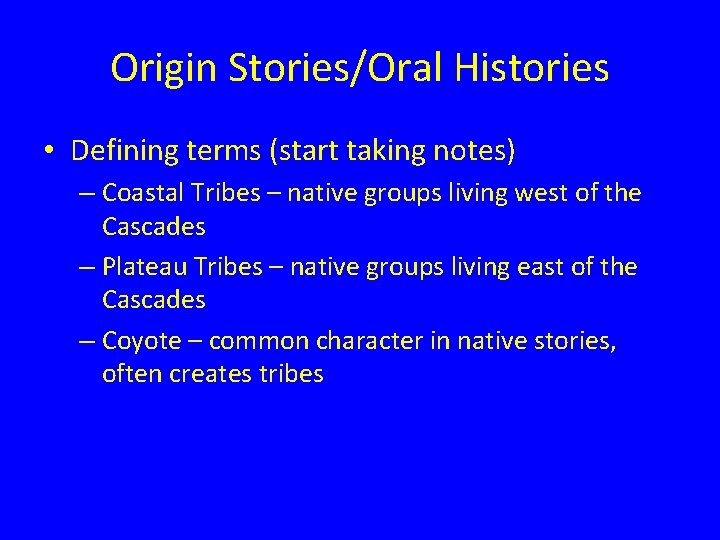 Origin Stories/Oral Histories

• Defining terms (start taking notes)

– Coastal Tribes – native groups living west of the Cascades

– Plateau Tribes – native groups living east of the Cascades

– Coyote – common character in native stories, often creates tribes